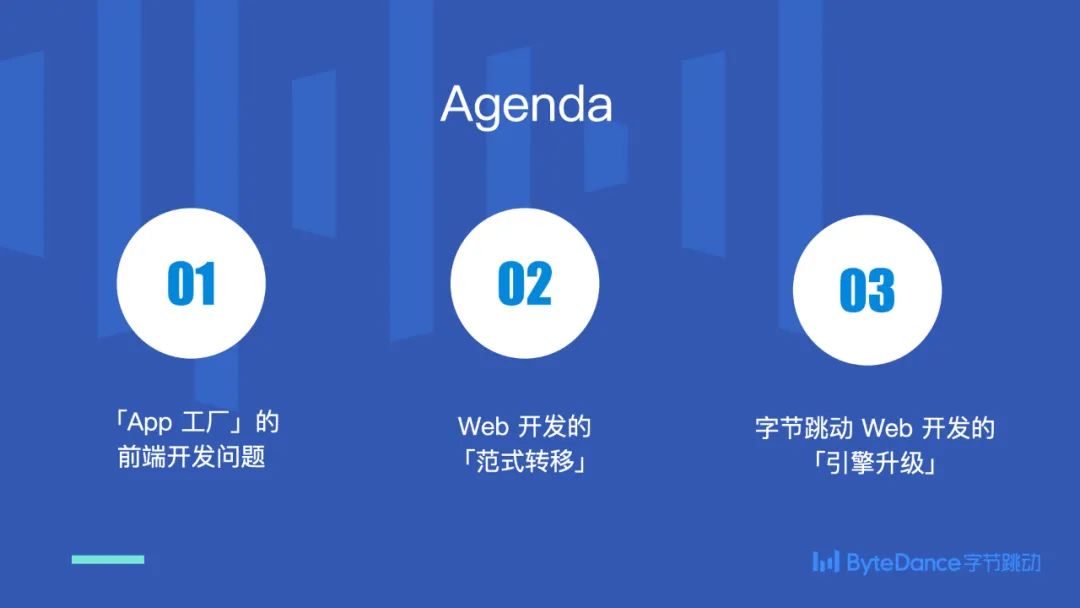 Agenda

01

「App 工厂」的前端开发问题

02

Web 开发的「范式转移」

03

字节跳动 Web 开发的「引擎升级」

ByteDance 字节跳动